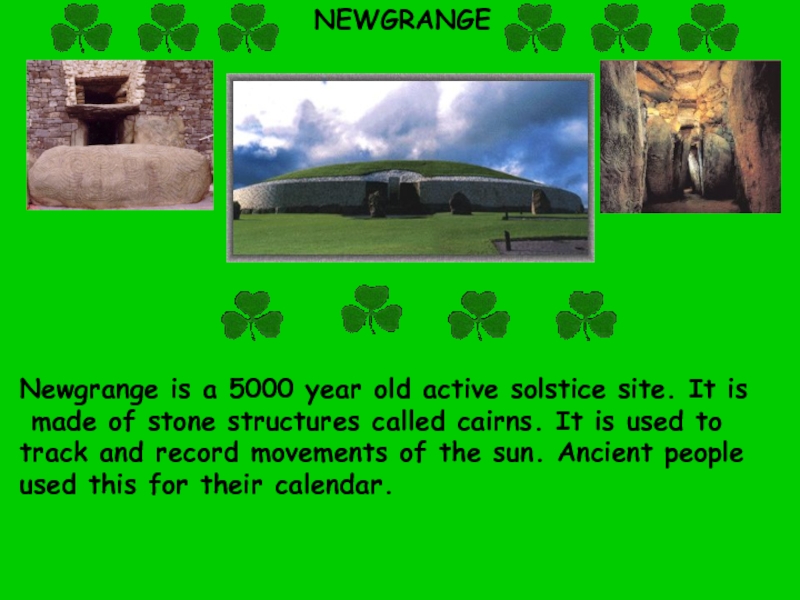 NEWGRANGE

Newgrange is a 5000 year old active solstice site. It is made of stone structures called cairns. It is used to track and record movements of the sun. Ancient people used this for their calendar.